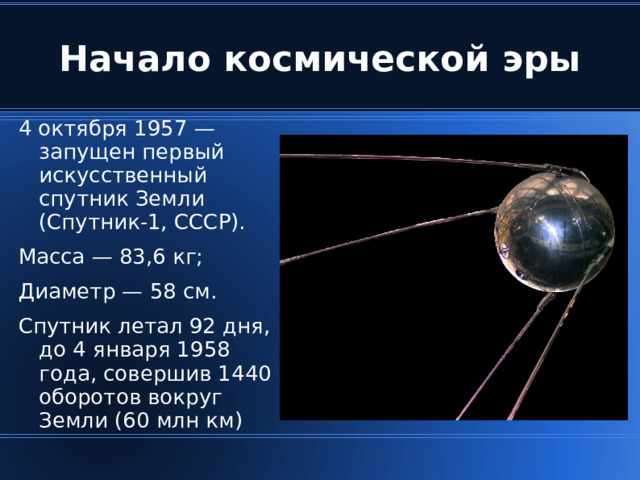 Начало космической эры

4 октября 1957 — запущен первый искусственный спутник Земли (Спутник-1, СССР).

Масса — 83,6 кг;

Диаметр — 58 см.

Спутник летал 92 дня, до 4 января 1958 года, совершив 1440 оборотов вокруг Земли (60 млн км)